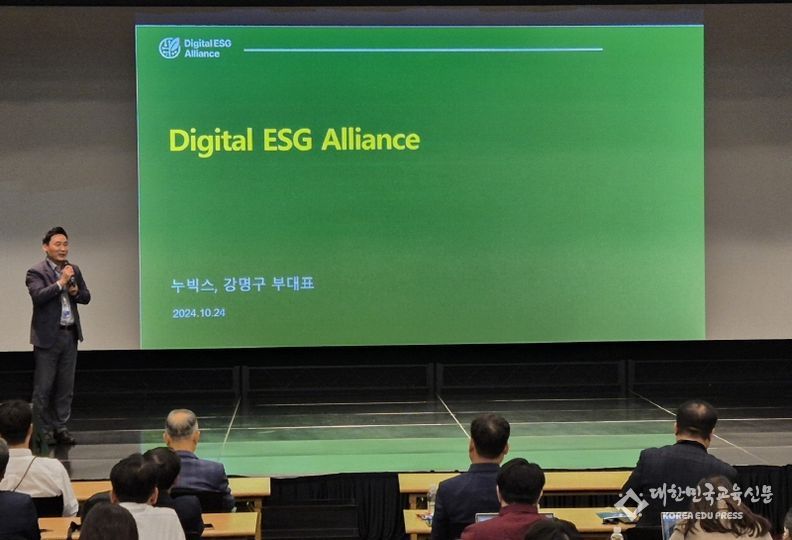 Digital ESG Alliance

Digital ESG Alliance

누빅스, 강명구 부대표

2024.10.24

대한민국교육신문
KOREA EDU PRESS